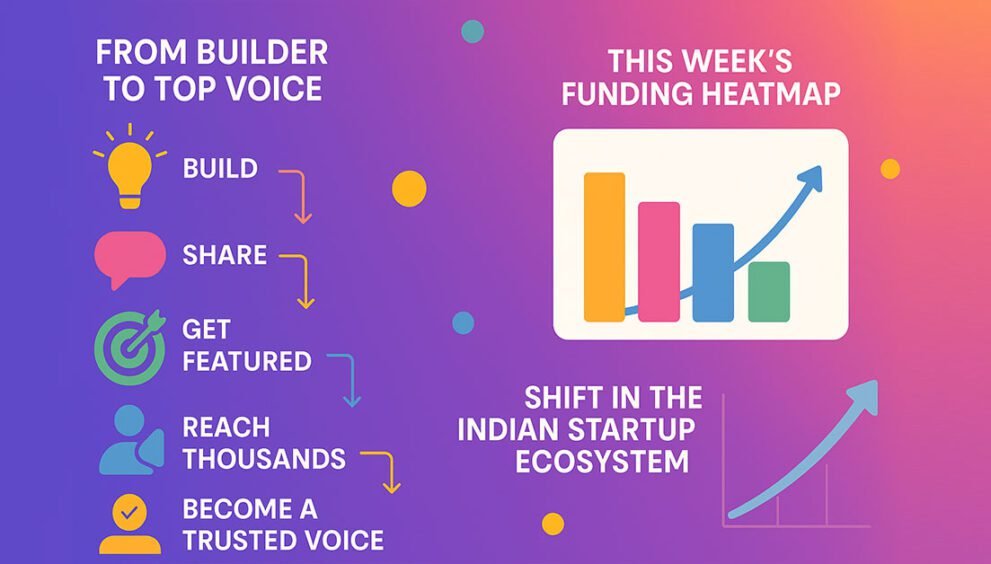 FROM BUILDER TO TOP VOICE

BUILD

SHARE

GET FEATURED

REACH THOUSANDS

BECOME A TRUSTED VOICE

THIS WEEK'S FUNDING HEATMAP

SHIFT IN THE INDIAN STARTUP ECOSYSTEM